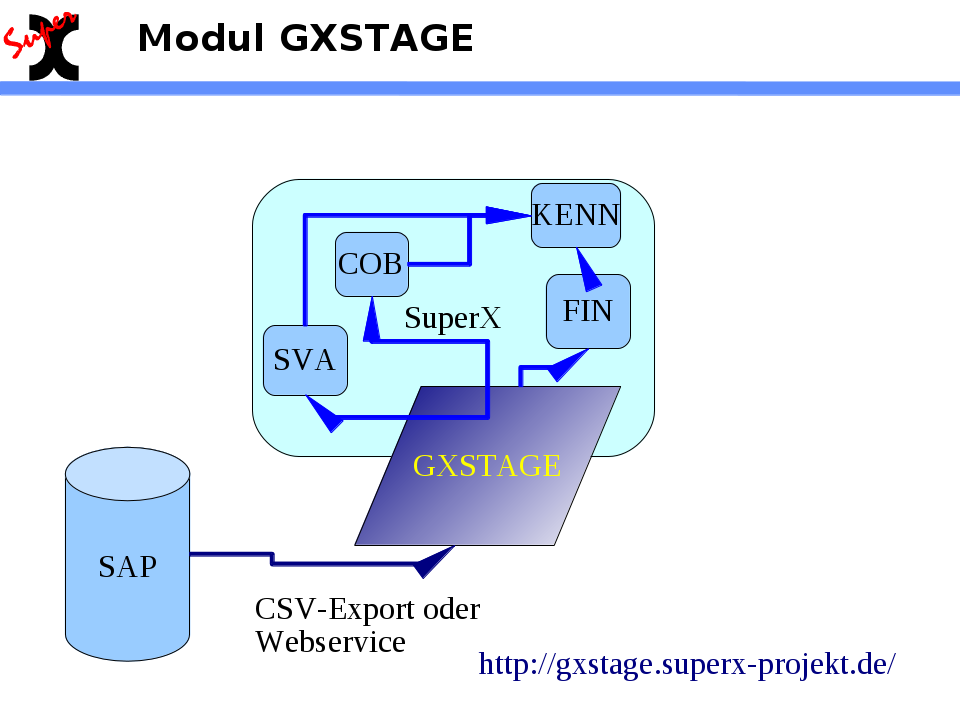 Super X

Modul GXSTAGE

KENN

COB

SuperX

FIN

SVA

GXSTAGE

SAP

CSV-Export oder Webservice

http://gxstage.superx-projekt.de/